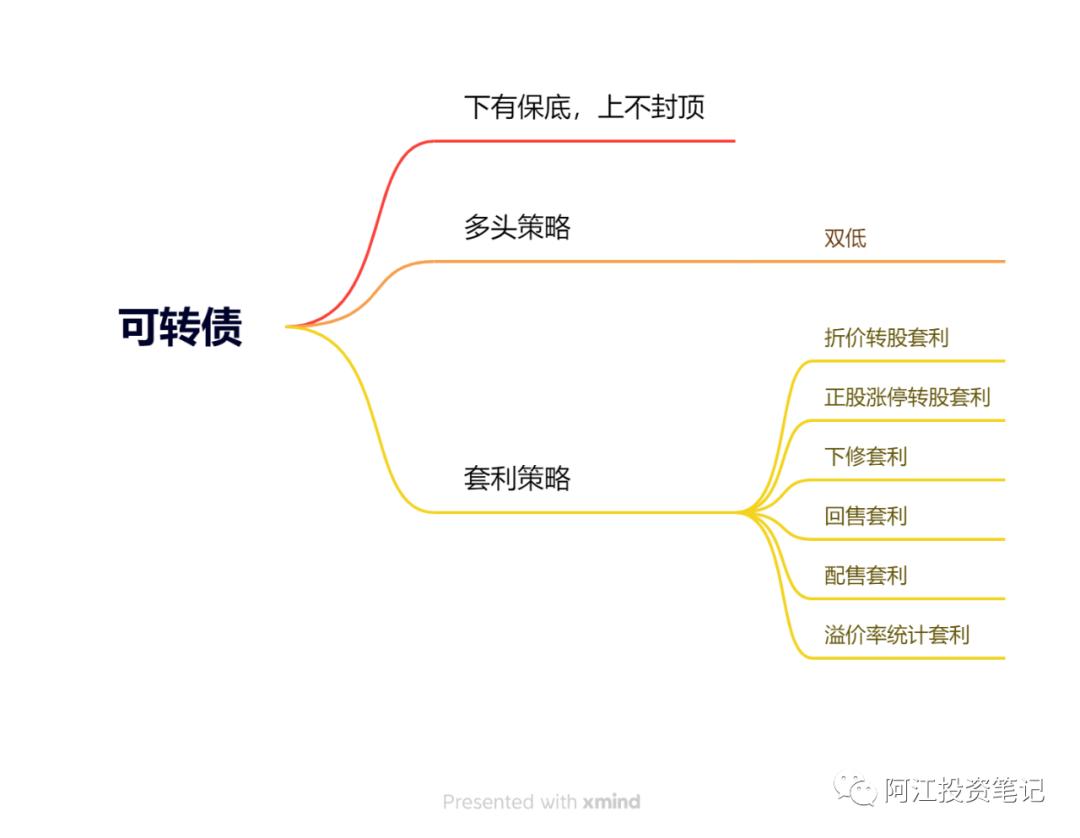 可转债

下有保底，上不封顶

多头策略

双低

套利策略

折价转股套利

正股涨停转股套利

下修套利

回售套利

配售套利

溢价率统计套利

Presented with xmind

阿江投资笔记